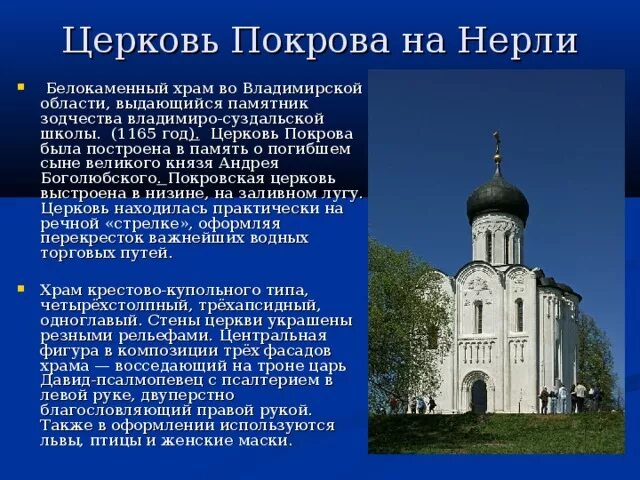 Церковь Покрова на Нерли

Белокаменный храм во Владимирской области, выдающийся памятник зодчества владимиро-суздальской школы. (1165 год). Церковь Покрова была построена в память о погибшем сыне великого князя Андрея Боголюбского. Покровская церковь выстроена в низине, на заливном лугу. Церковь находилась практически на речной «стрелке», оформляя перекресток важнейших водных торговых путей.

Храм крестово-купольного типа, четырёхстолпный, трёхапсидный, одноглавый. Стены церкви украшены резными рельефами. Центральная фигура в композиции трёх фасадов храма — восседающий на троне царь Давид-псалмопевец с псалтерием в левой руке, двуперстно благословляющий правой рукой. Также в оформлении используются львы, птицы и женские маски.